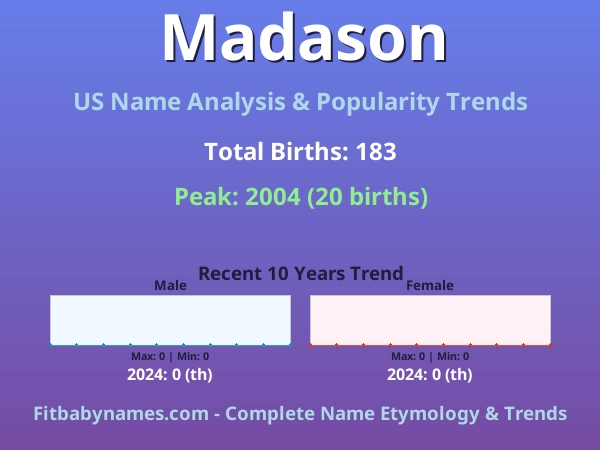 Madason

US Name Analysis & Popularity Trends

Total Births: 183

Peak: 2004 (20 births)

Recent 10 Years Trend

Male

Max: 0 | Min: 0

2024: 0 (th)

Female

Max: 0 | Min: 0

2024: 0 (th)

Fitbabynames.com - Complete Name Etymology & Trends